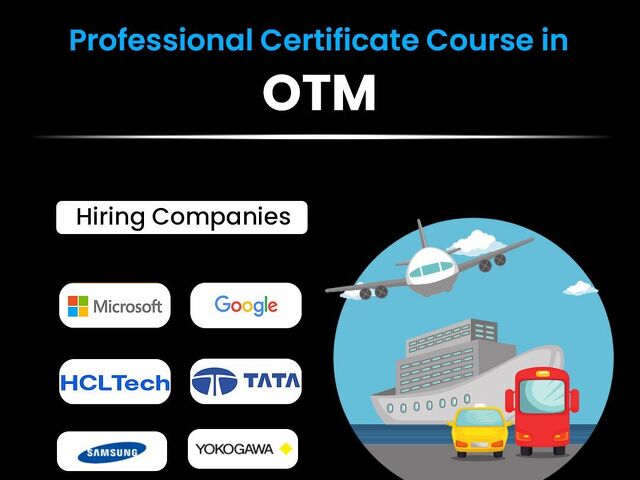 Professional Certificate Course in

OTM

Hiring Companies

Microsoft

Google

HCLTech

TATA

SAMSUNG

YOKOGAWA